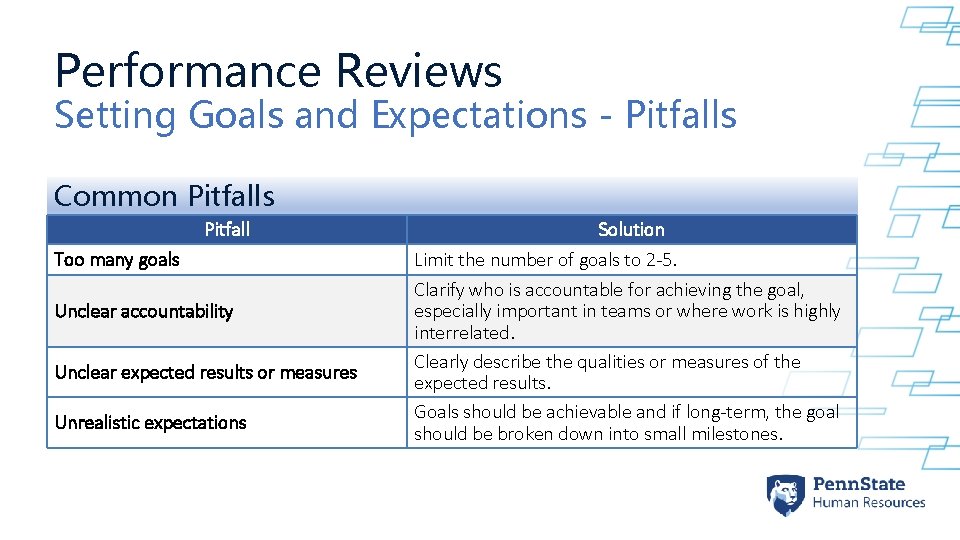 Performance Reviews
Setting Goals and Expectations - Pitfalls

Common Pitfalls

| Pitfall | Solution |
|---|---|
| Too many goals | Limit the number of goals to 2-5. |
| Unclear accountability | Clarify who is accountable for achieving the goal, especially important in teams or where work is highly interrelated. |
| Unclear expected results or measures | Clearly describe the qualities or measures of the expected results. |
| Unrealistic expectations | Goals should be achievable and if long-term, the goal should be broken down into small milestones. |

PennState
Human Resources